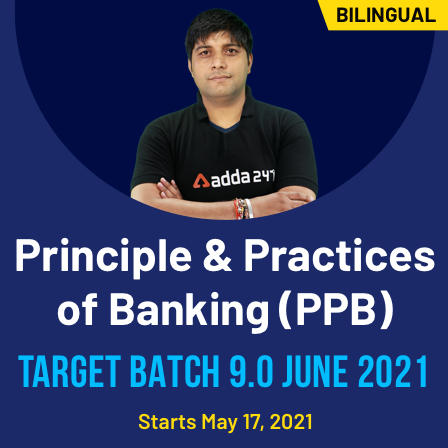 BILINGUAL

adda 247

Principle & Practices of Banking (PPB)

TARGET BATCH 9.0 JUNE 2021

Starts May 17, 2021